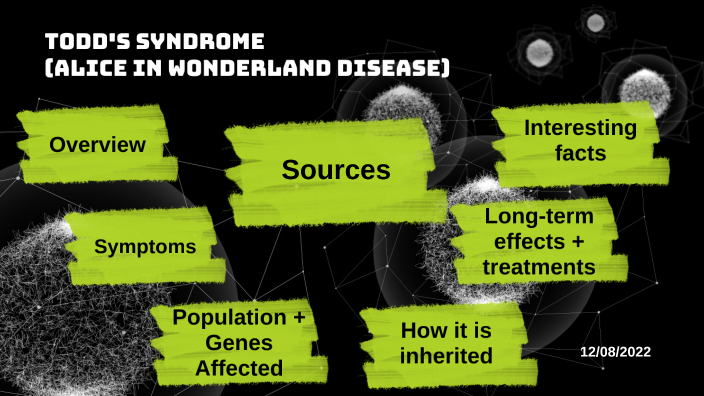 TODD'S SYNDROME
(ALICE IN WONDERLAND DISEASE)

Overview

Sources

Interesting facts

Symptoms

Long-term effects + treatments

Population + Genes Affected

How it is inherited

12/08/2022